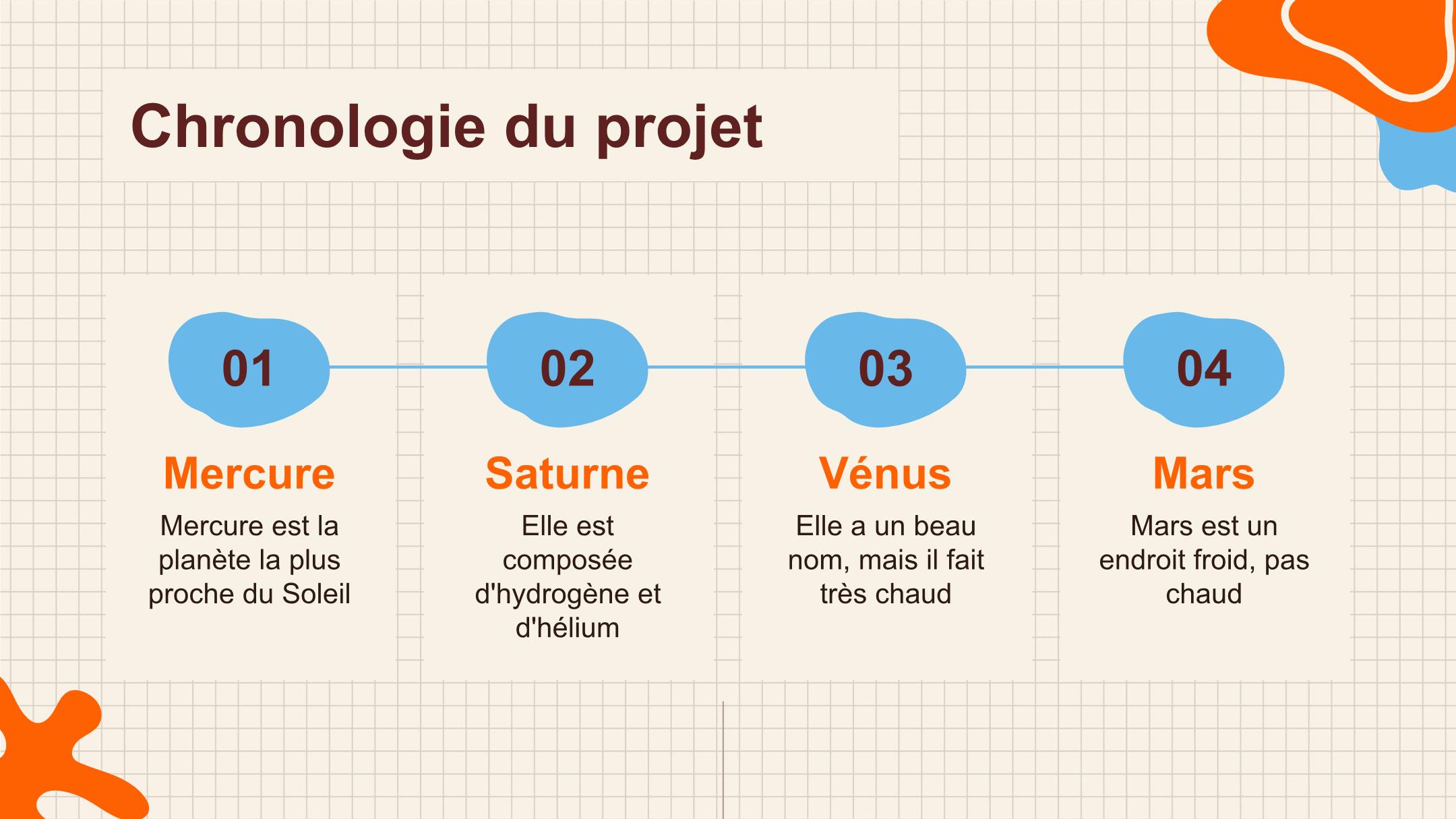 Chronologie du projet

01

Mercure

Mercure est la planète la plus proche du Soleil

02

Saturne

Elle est composée d'hydrogène et d'hélium

03

Vénus

Elle a un beau nom, mais il fait très chaud

04

Mars

Mars est un endroit froid, pas chaud